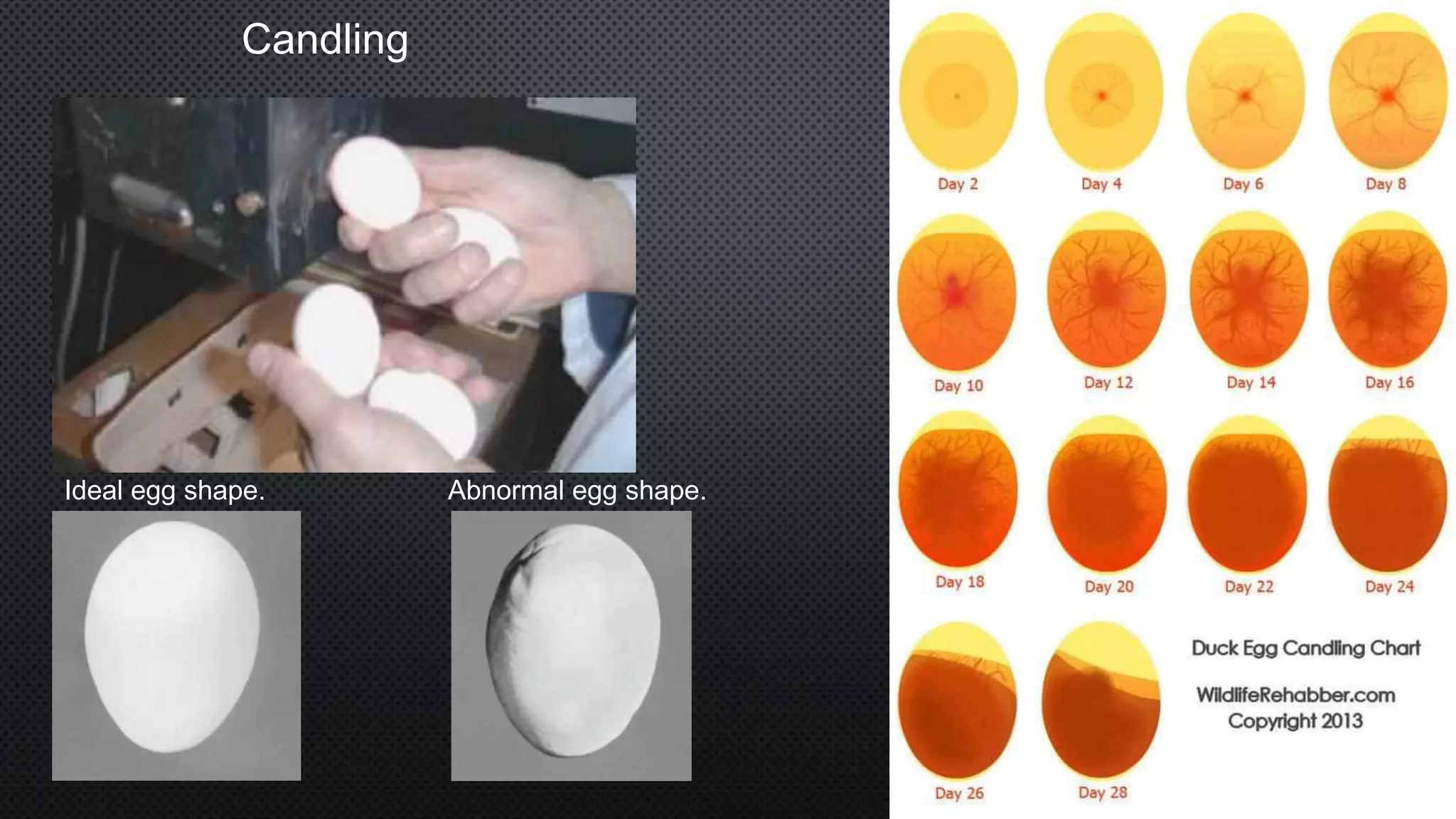 Candling

Ideal egg shape.

Abnormal egg shape.

Day 2 Day 4 Day 6 Day 8

Day 10 Day 12 Day 14 Day 16

Day 18 Day 20 Day 22 Day 24

Day 26 Day 28

Duck Egg Candling Chart

WildlifeRehabber.com
Copyright 2013